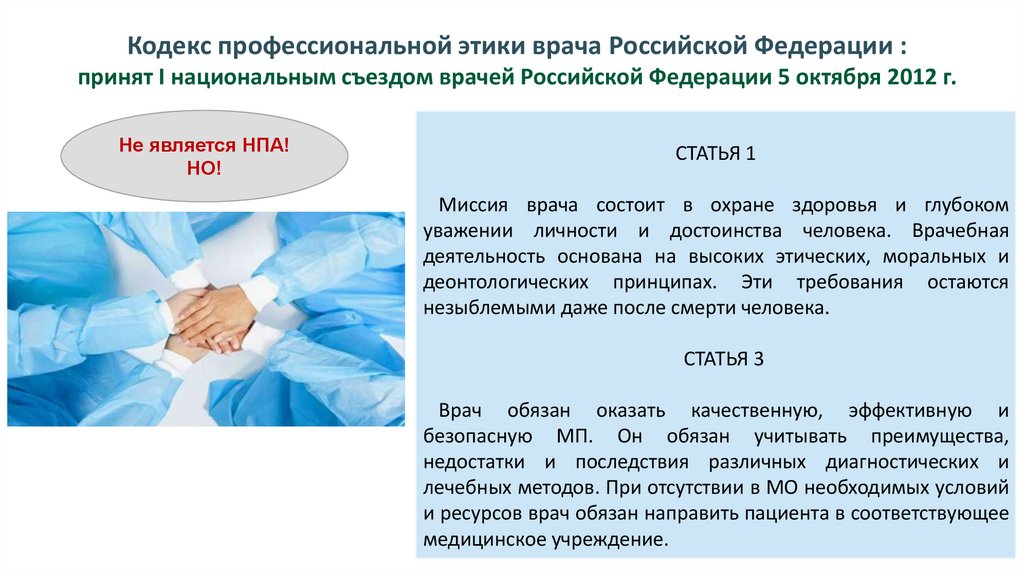 Кодекс профессиональной этики врача Российской Федерации :
принят I национальным съездом врачей Российской Федерации 5 октября 2012 г.

Не является НПА!
НО!

СТАТЬЯ 1

Миссия врача состоит в охране здоровья и глубоком уважении личности и достоинства человека. Врачебная деятельность основана на высоких этических, моральных и деонтологических принципах. Эти требования остаются незыблемыми даже после смерти человека.

СТАТЬЯ 3

Врач обязан оказать качественную, эффективную и безопасную МП. Он обязан учитывать преимущества, недостатки и последствия различных диагностических и лечебных методов. При отсутствии в МО необходимых условий и ресурсов врач обязан направить пациента в соответствующее медицинское учреждение.